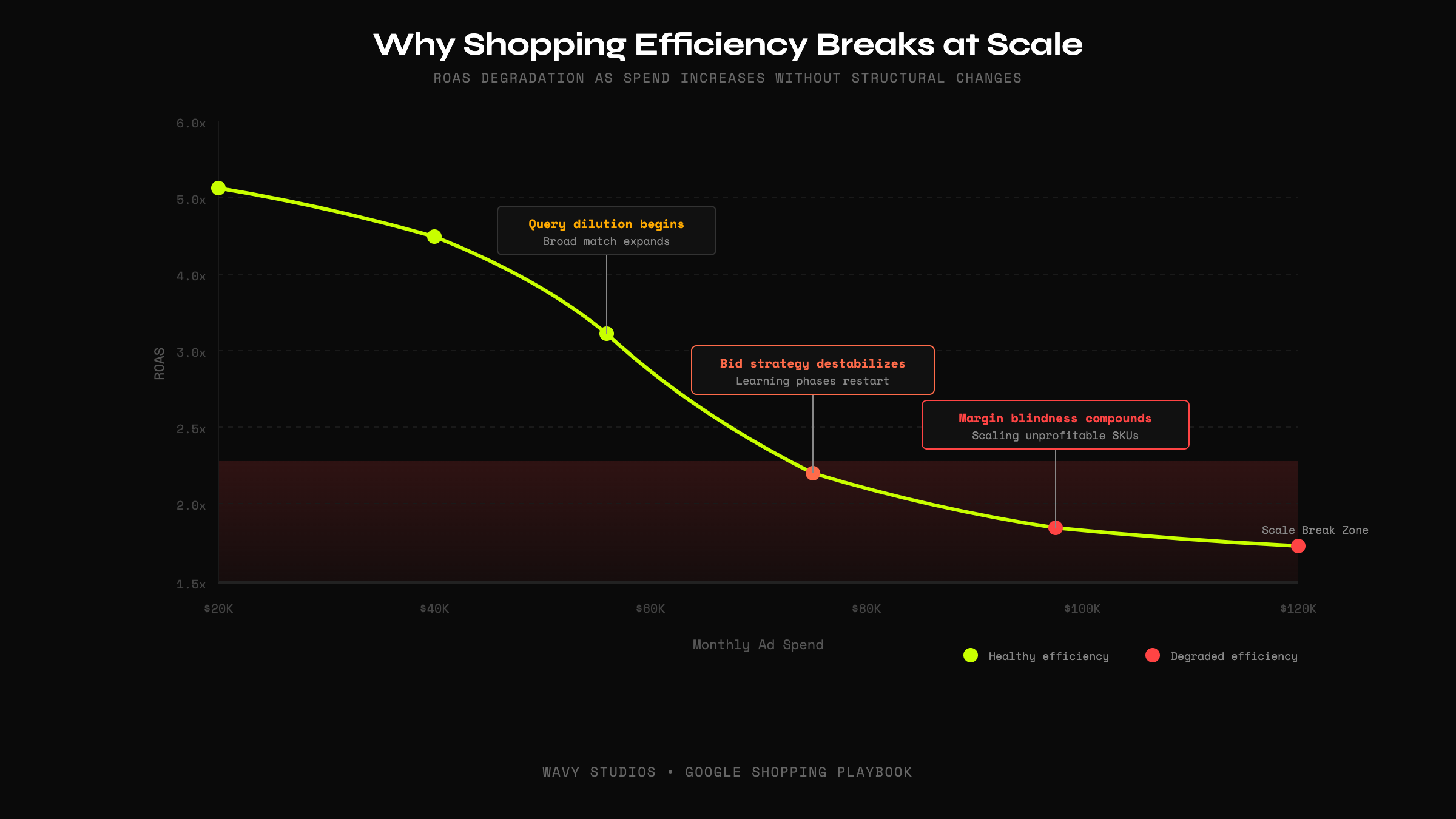 Why Shopping Efficiency Breaks at Scale

ROAS DEGRADATION AS SPEND INCREASES WITHOUT STRUCTURAL CHANGES

6.0x
5.0x
4.0x
3.0x
2.5x
2.0x
1.5x

ROAS

Query dilution begins
Broad match expands

Bid strategy destabilizes
Learning phases restart

Margin blindness compounds
Scaling unprofitable SKUs

Scale Break Zone

$20K
$40K
$60K
$80K
$100K
$120K

Monthly Ad Spend

Healthy efficiency
Degraded efficiency

WAVY STUDIOS • GOOGLE SHOPPING PLAYBOOK